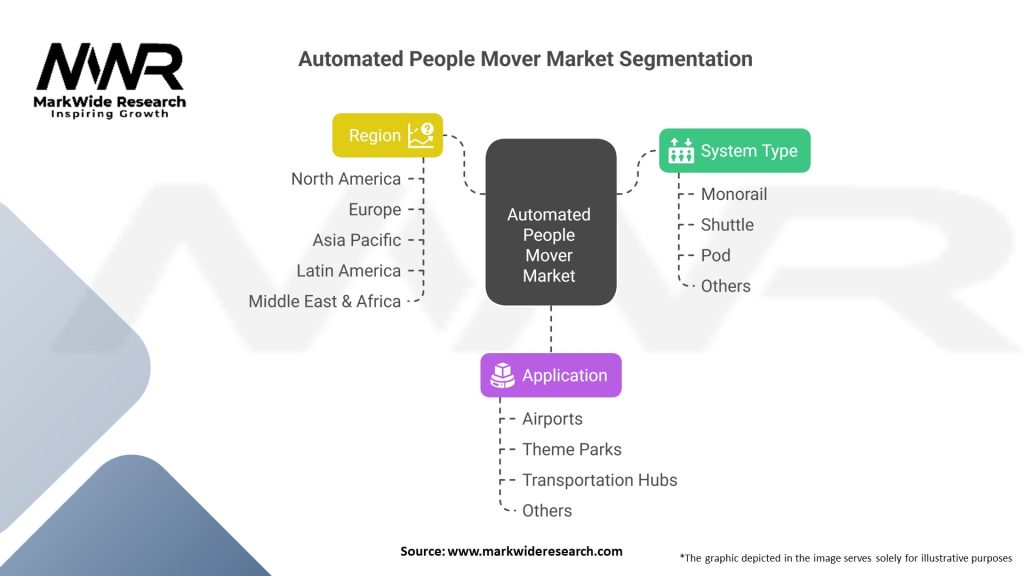 MWR
MarkWide Research
Inspiring Growth

Automated People Mover Market Segmentation

Region
North America
Europe
Asia Pacific
Latin America
Middle East & Africa

Automated People Mover Market

System Type
Monorail
Shuttle
Pod
Others

Application
Airports
Theme Parks
Transportation Hubs
Others

Source: www.markwideresearch.com

*The graphic depicted in the image serves solely for illustrative purposes